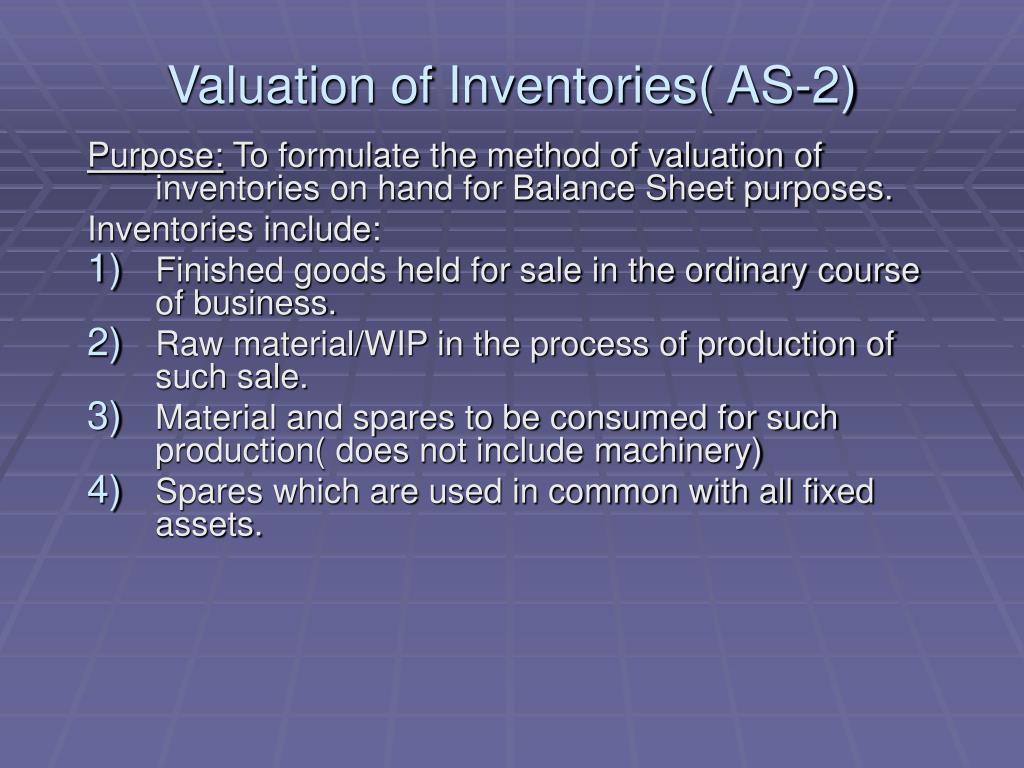 Valuation of Inventories( AS-2)

Purpose: To formulate the method of valuation of inventories on hand for Balance Sheet purposes.

Inventories include:

1) Finished goods held for sale in the ordinary course of business.

2) Raw material/WIP in the process of production of such sale.

3) Material and spares to be consumed for such production( does not include machinery)

4) Spares which are used in common with all fixed assets.